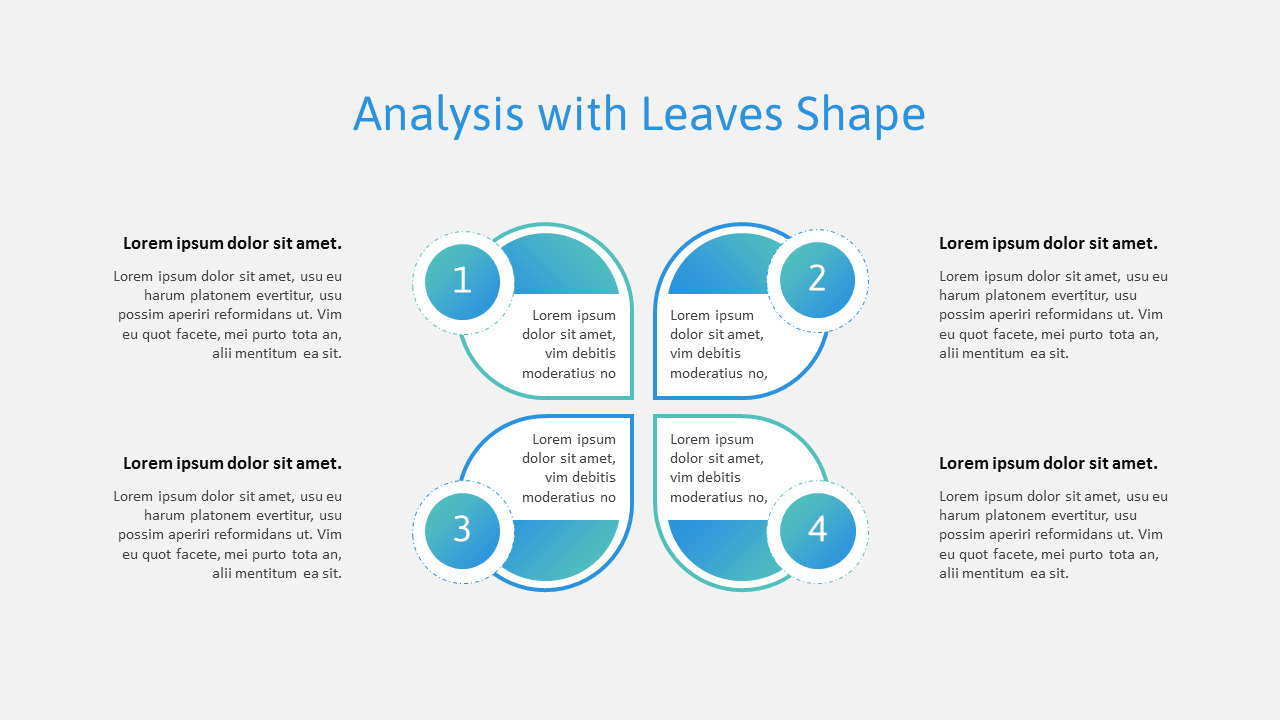 Analysis with Leaves Shape

Lorem ipsum dolor sit amet.

Lorem ipsum dolor sit amet, usu eu harum platonem evertitur, usu possim aperiri reformidans ut. Vim eu quot facete, mei purto tota an, alii mentitum ea sit.

1

Lorem ipsum dolor sit amet, vim debitis moderatius no

2

Lorem ipsum dolor sit amet, vim debitis moderatius no,

Lorem ipsum dolor sit amet.

Lorem ipsum dolor sit amet, usu eu harum platonem evertitur, usu possim aperiri reformidans ut. Vim eu quot facete, mei purto tota an, alii mentitum ea sit.

Lorem ipsum dolor sit amet.

Lorem ipsum dolor sit amet, usu eu harum platonem evertitur, usu possim aperiri reformidans ut. Vim eu quot facete, mei purto tota an, alii mentitum ea sit.

Lorem ipsum dolor sit amet, vim debitis moderatius no

3

Lorem ipsum dolor sit amet, vim debitis moderatius no,

4

Lorem ipsum dolor sit amet.

Lorem ipsum dolor sit amet, usu eu harum platonem evertitur, usu possim aperiri reformidans ut. Vim eu quot facete, mei purto tota an, alii mentitum ea sit.